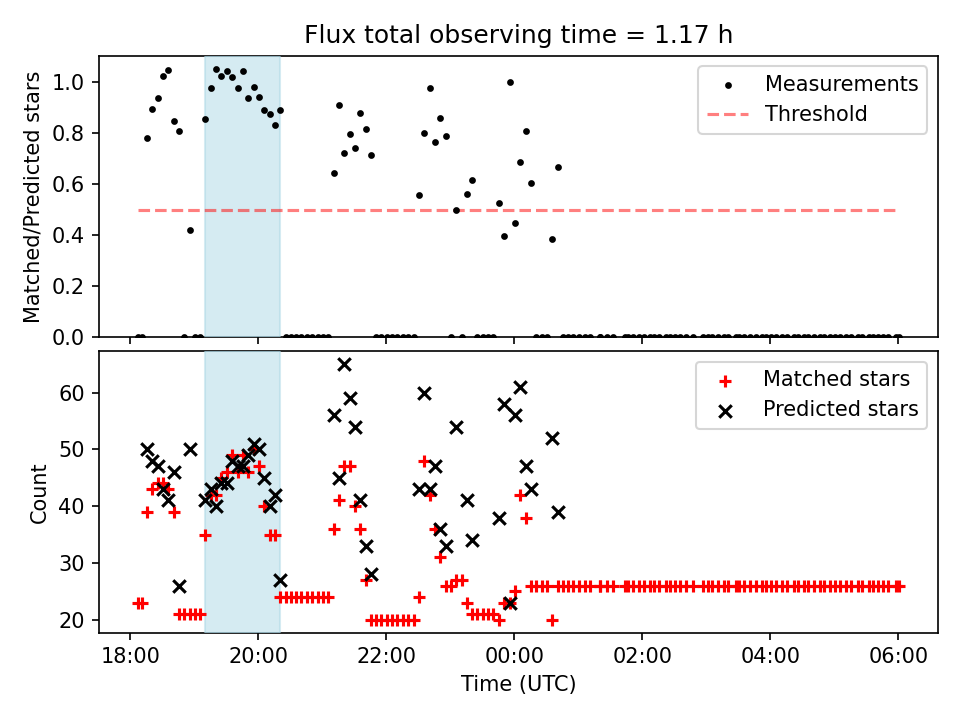 Flux total observing time = 1.17 h

Matched/Predicted stars

1.0
0.8
0.6
0.4
0.2
0.0

Measurements
Threshold

Count

60
50
40
30
20

Matched stars
Predicted stars

18:00
20:00
22:00
00:00
02:00
04:00
06:00

Time (UTC)